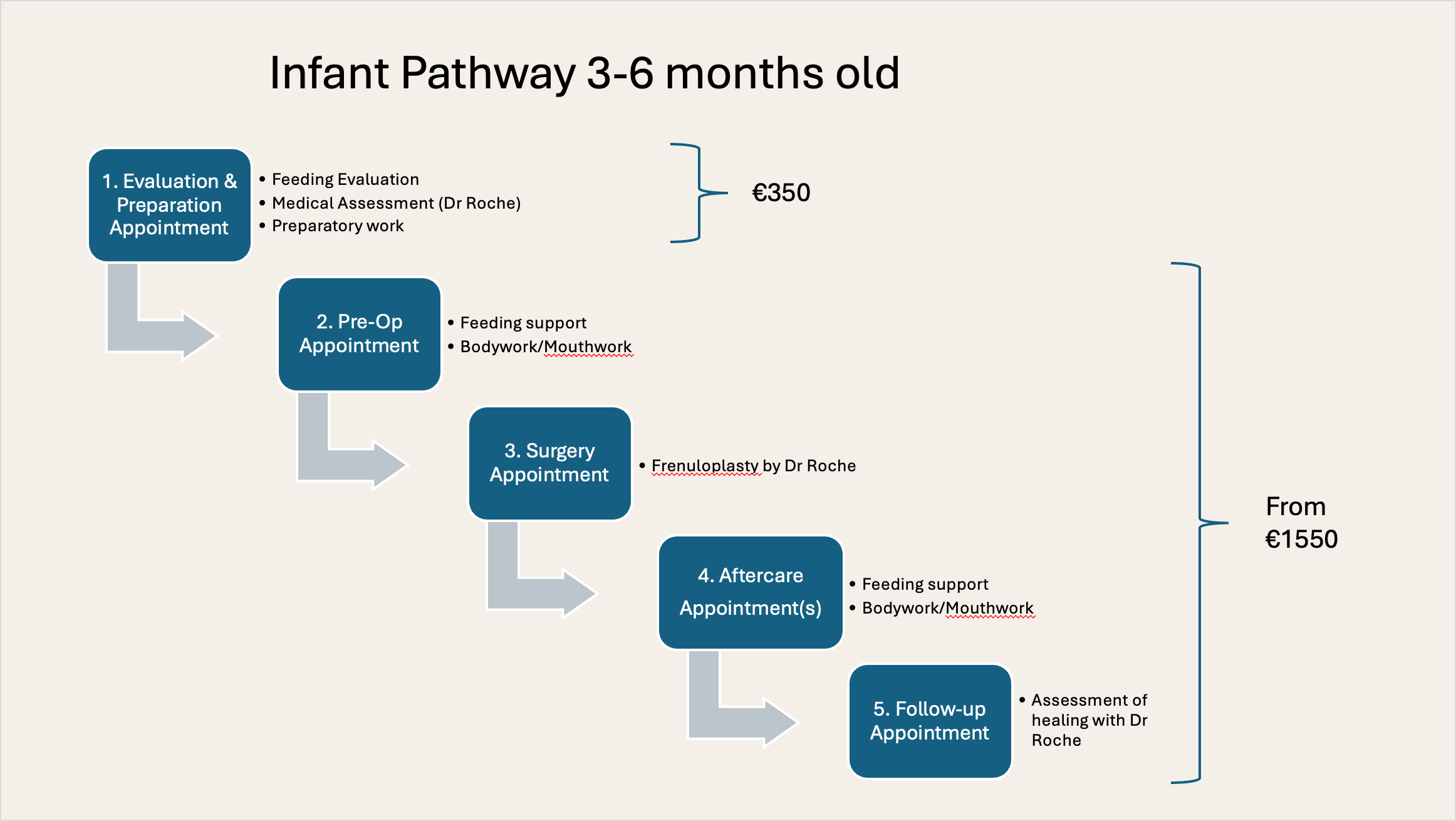 Infant Pathway 3-6 months old

1. Evaluation & Preparation Appointment

• Feeding Evaluation
• Medical Assessment (Dr Roche)
• Preparatory work

€350

2. Pre-Op Appointment

• Feeding support
• Bodywork/Mouthwork

3. Surgery Appointment

• Frenuloplasty by Dr Roche

4. Aftercare Appointment(s)

• Feeding support
• Bodywork/Mouthwork

5. Follow-up Appointment

• Assessment of healing with Dr Roche

From €1550